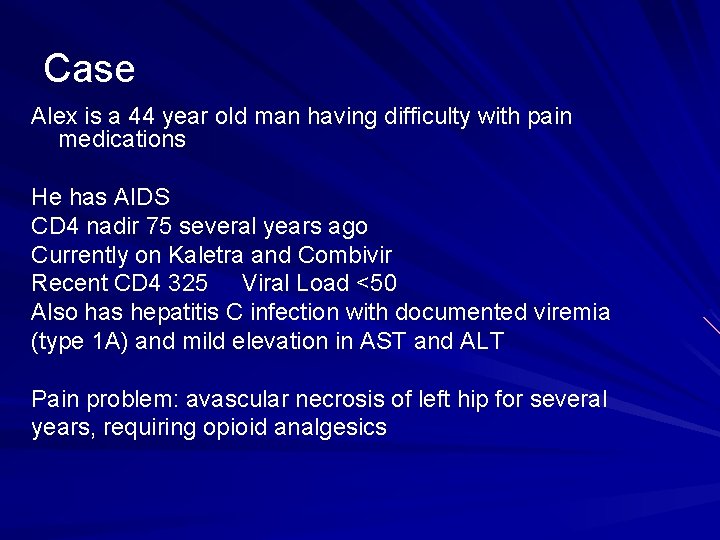 Case

Alex is a 44 year old man having difficulty with pain medications

He has AIDS
CD4 nadir 75 several years ago
Currently on Kaletra and Combivir
Recent CD4 325 Viral Load <50
Also has hepatitis C infection with documented viremia (type 1A) and mild elevation in AST and ALT

Pain problem: avascular necrosis of left hip for several years, requiring opioid analgesics